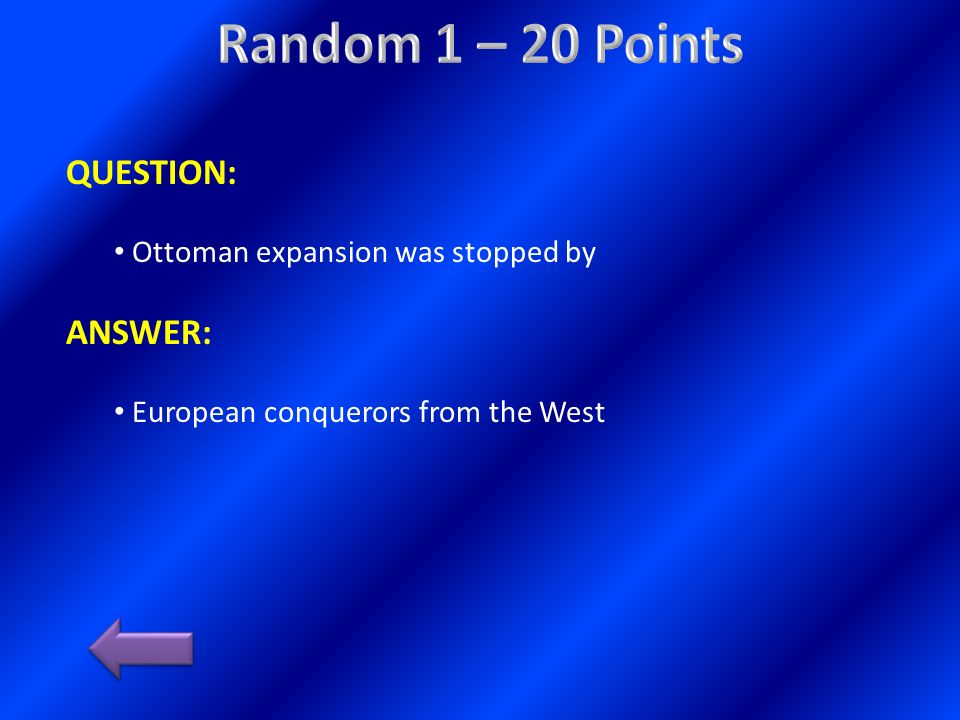 Random 1 – 20 Points

QUESTION:

• Ottoman expansion was stopped by

ANSWER:

• European conquerors from the West